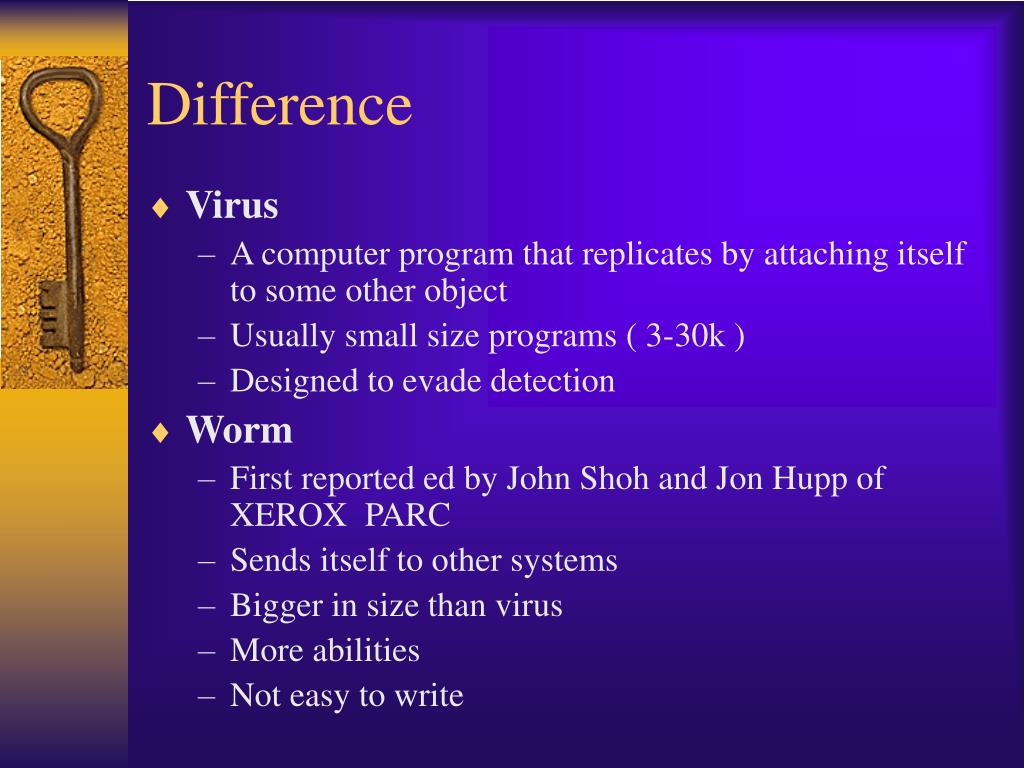 Difference

♦ Virus
– A computer program that replicates by attaching itself to some other object
– Usually small size programs ( 3-30k )
– Designed to evade detection

♦ Worm
– First reported ed by John Shoh and Jon Hupp of XEROX PARC
– Sends itself to other systems
– Bigger in size than virus
– More abilities
– Not easy to write